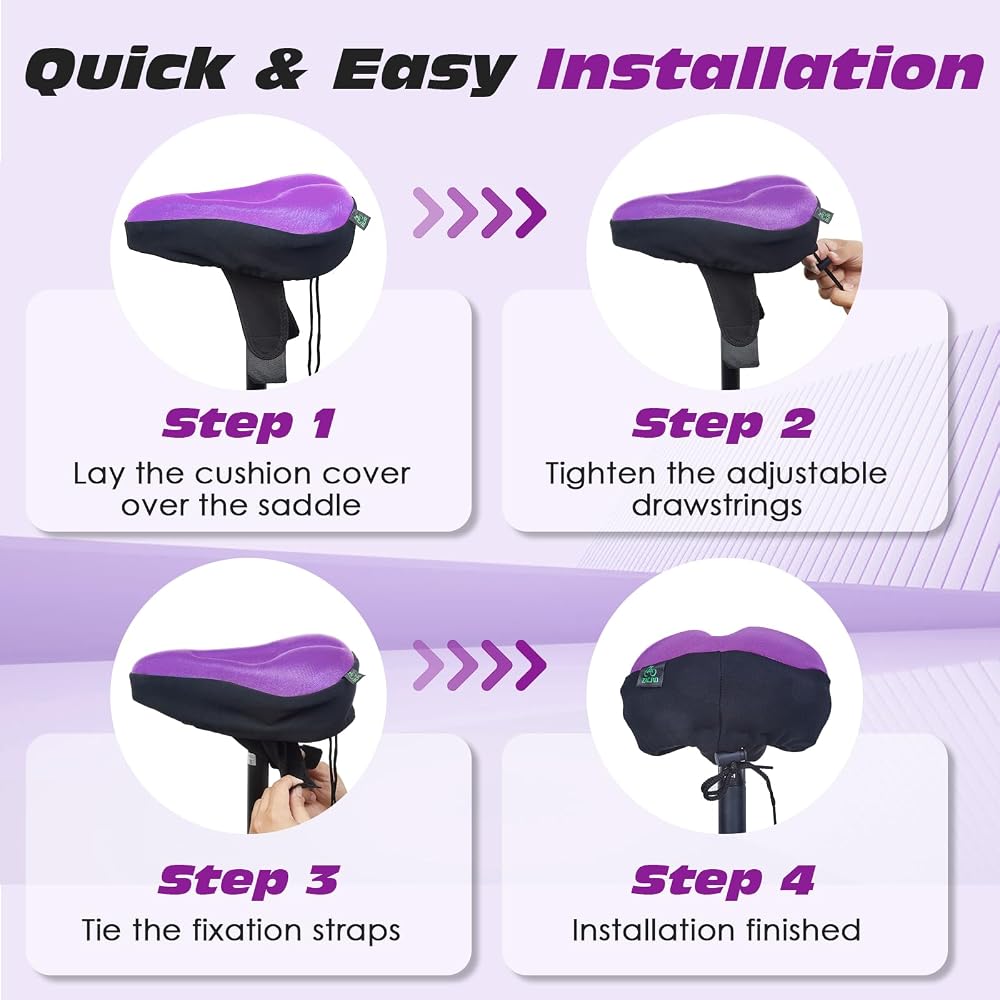 Quick & Easy Installation

Step 1
Lay the cushion cover over the saddle

Step 2
Tighten the adjustable drawstrings

Step 3
Tie the fixation straps

Step 4
Installation finished